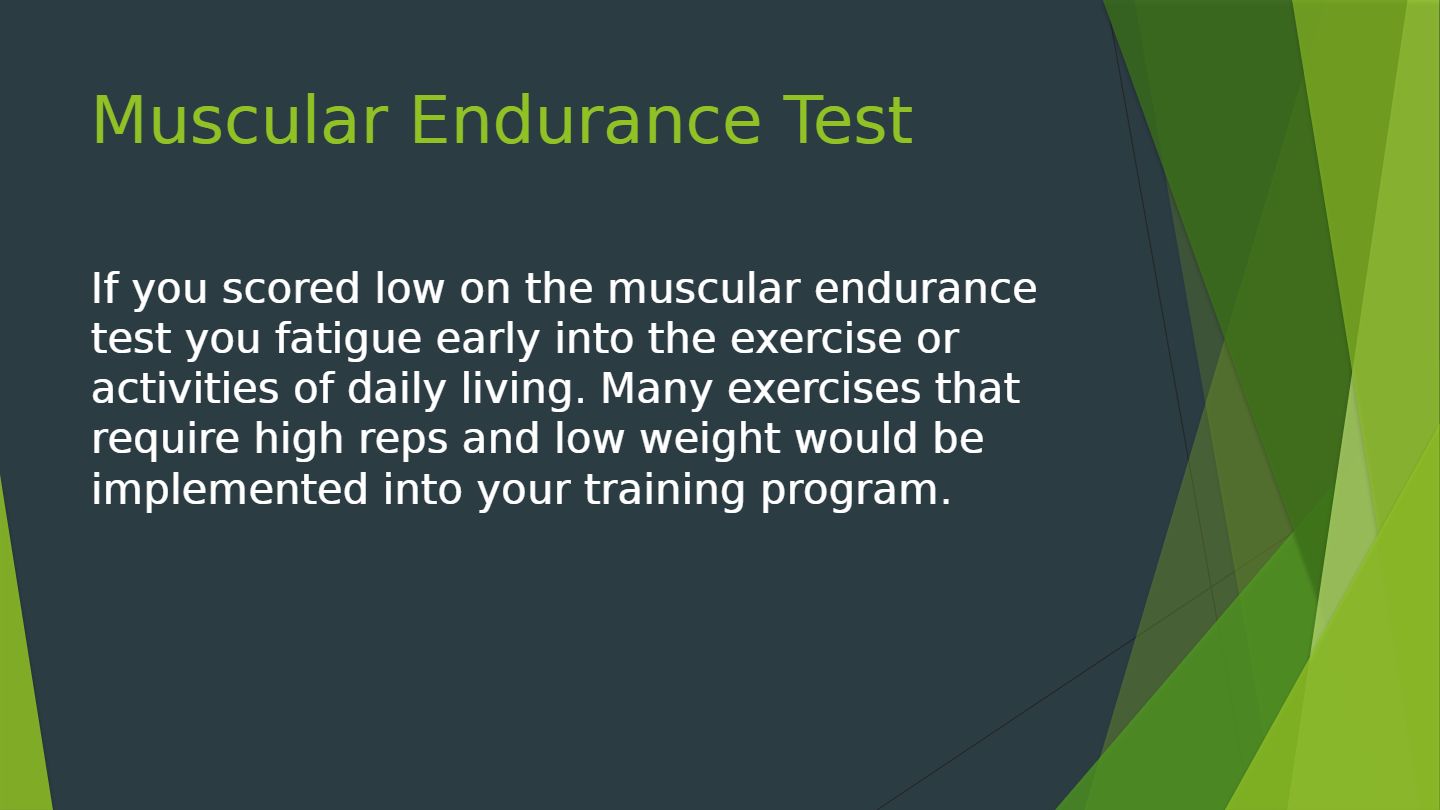 Muscular Endurance Test

If you scored low on the muscular endurance test you fatigue early into the exercise or activities of daily living. Many exercises that require high reps and low weight would be implemented into your training program.